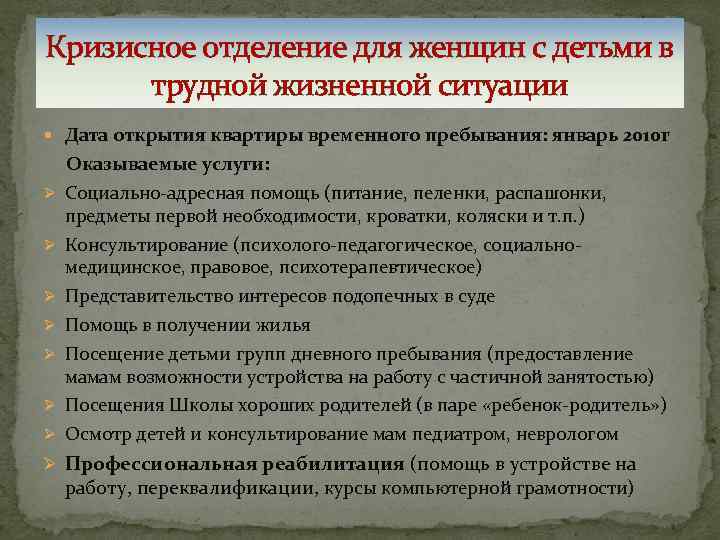 Кризисное отделение для женщин с детьми в трудной жизненной ситуации

Дата открытия квартиры временного пребывания: январь 2010г

Оказываемые услуги:

Социально-адресная помощь (питание, пеленки, распашонки, предметы первой необходимости, кроватки, коляски и т.п.)

Консультирование (психолого-педагогическое, социально-медицинское, правовое, психотерапевтическое)

Представительство интересов подопечных в суде

Помощь в получении жилья

Посещение детьми групп дневного пребывания (предоставление мамам возможности устройства на работу с частичной занятостью)

Посещения Школы хороших родителей (в паре «ребенок-родитель»)

Осмотр детей и консультирование мам педиатром, неврологом

Профессиональная реабилитация (помощь в устройстве на работу, переквалификации, курсы компьютерной грамотности)